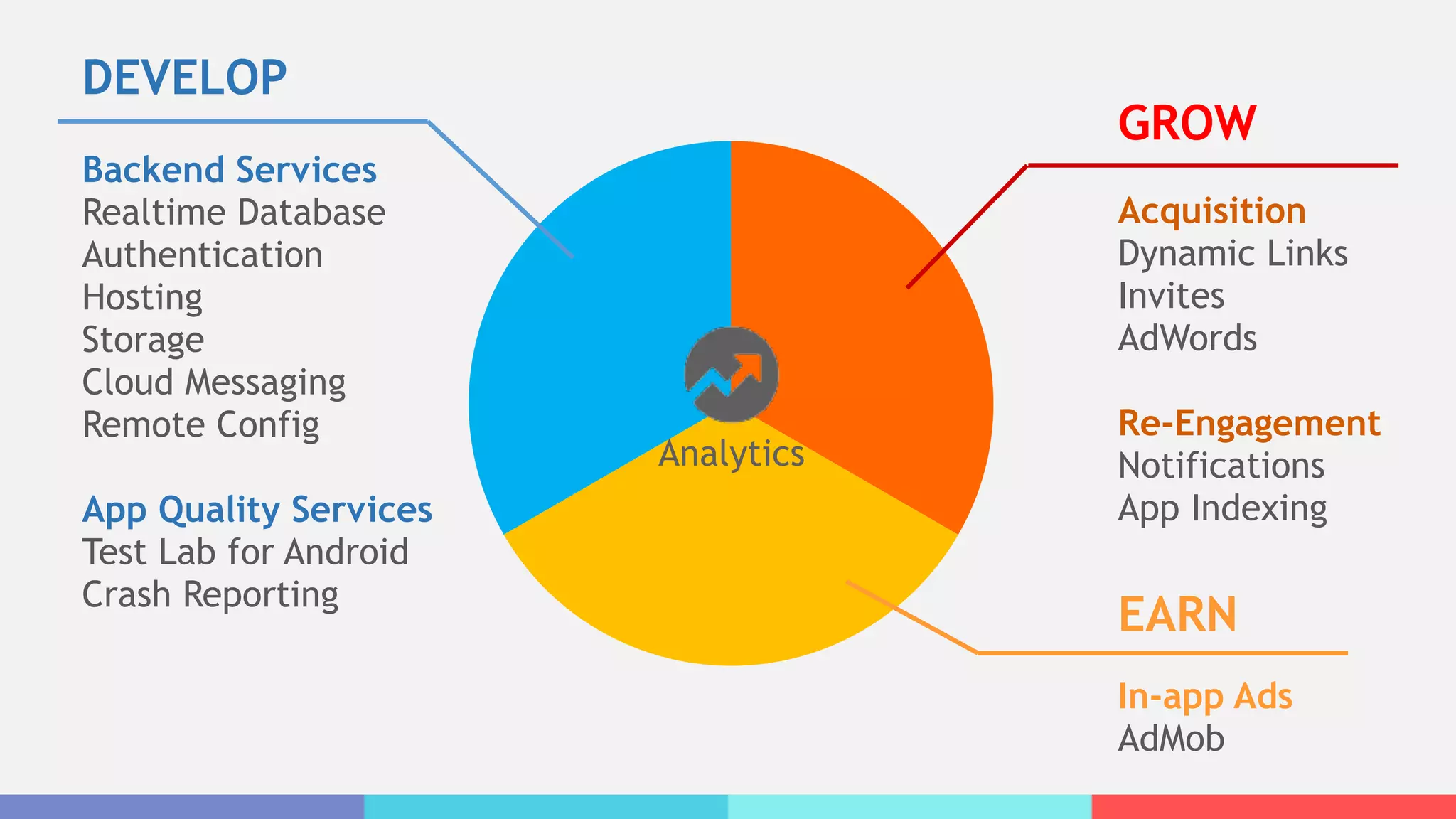 DEVELOP

Backend Services
Realtime Database
Authentication
Hosting
Storage
Cloud Messaging
Remote Config

App Quality Services
Test Lab for Android
Crash Reporting

Analytics

GROW

Acquisition
Dynamic Links
Invites
AdWords

Re-Engagement
Notifications
App Indexing

EARN

In-app Ads
AdMob